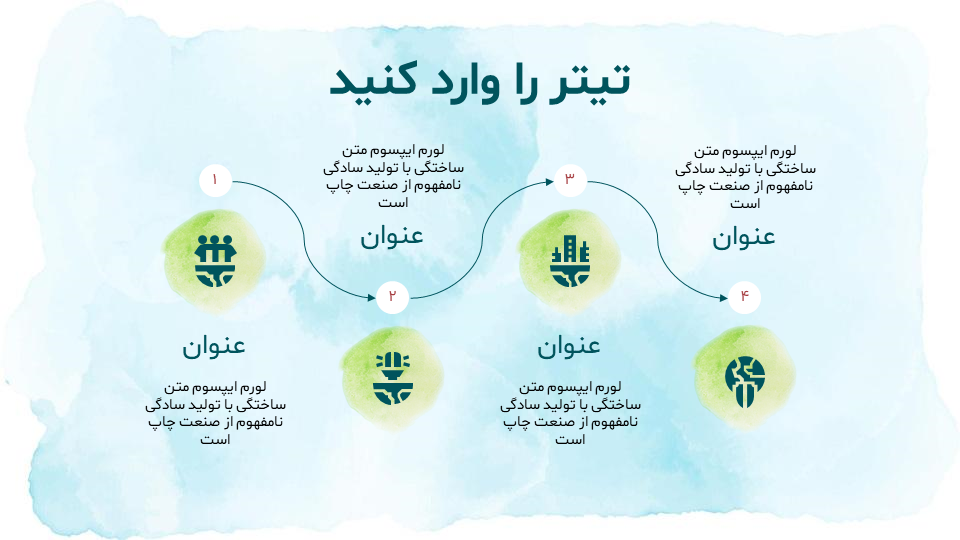 تیتر را وارد کنید

۱

عنوان

لورم ایپسوم متن ساختگی با تولید سادگی نامفهوم از صنعت چاپ است

لورم ایپسوم متن ساختگی با تولید سادگی نامفهوم از صنعت چاپ است

عنوان

۲

۳

عنوان

لورم ایپسوم متن ساختگی با تولید سادگی نامفهوم از صنعت چاپ است

لورم ایپسوم متن ساختگی با تولید سادگی نامفهوم از صنعت چاپ است

عنوان

۴